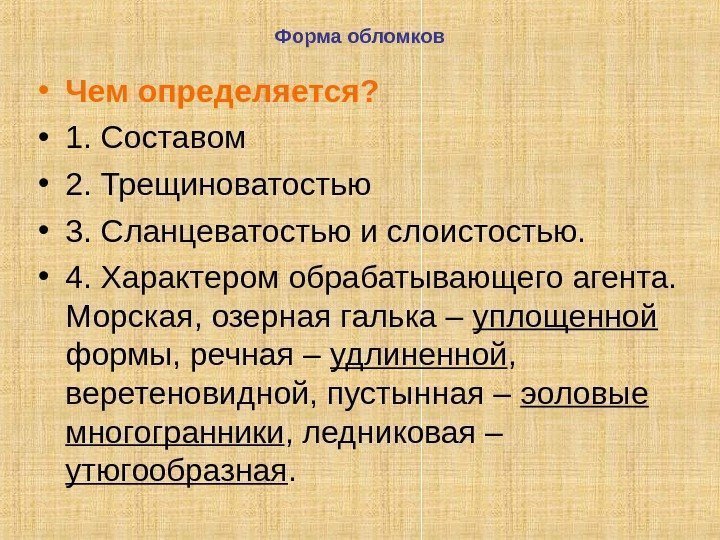 Форма обломков

• Чем определяется?
• 1. Составом
• 2. Трещиноватостью
• 3. Сланцеватостью и слоистостью.
• 4. Характером обрабатывающего агента. Морская, озерная галька – уплощенной формы, речная – удлиненной, веретеновидной, пустынная – эоловые многогранники, ледниковая – утюгообразная.